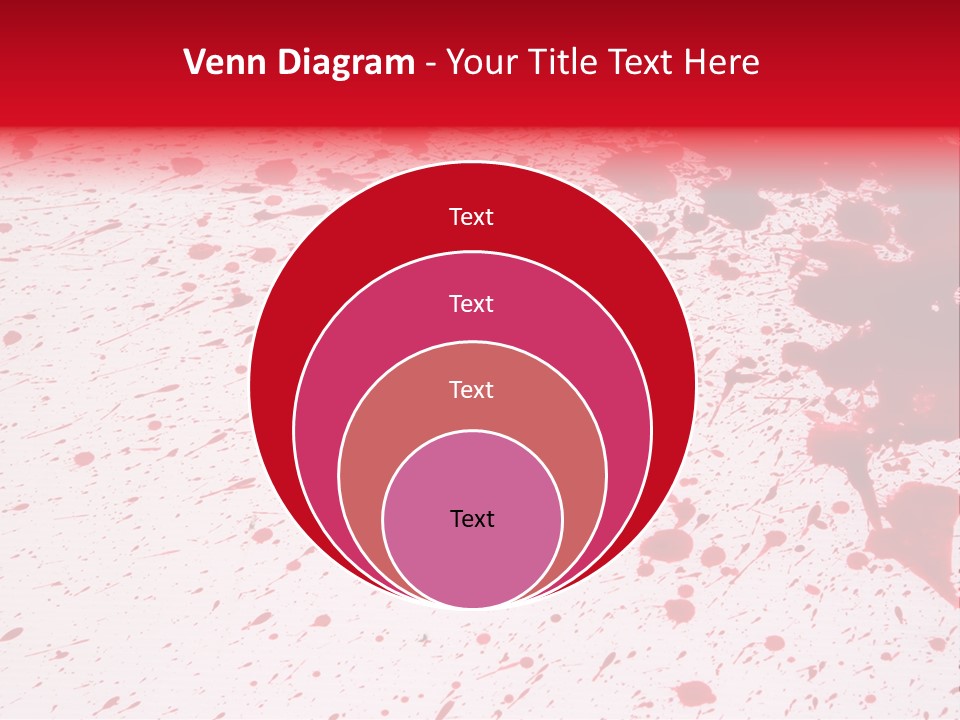 Venn Diagram - Your Title Text Here

Text

Text

Text

Text